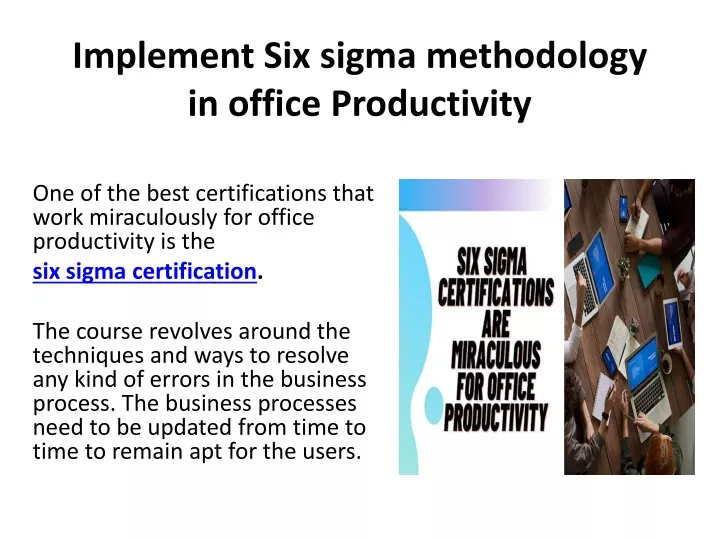 Implement Six sigma methodology in office Productivity

One of the best certifications that work miraculously for office productivity is the six sigma certification.

The course revolves around the techniques and ways to resolve any kind of errors in the business process. The business processes need to be updated from time to time to remain apt for the users.

SIX SIGMA CERTIFICATIONS ARE MIRACULOUS FOR OFFICE PRODUCTIVITY